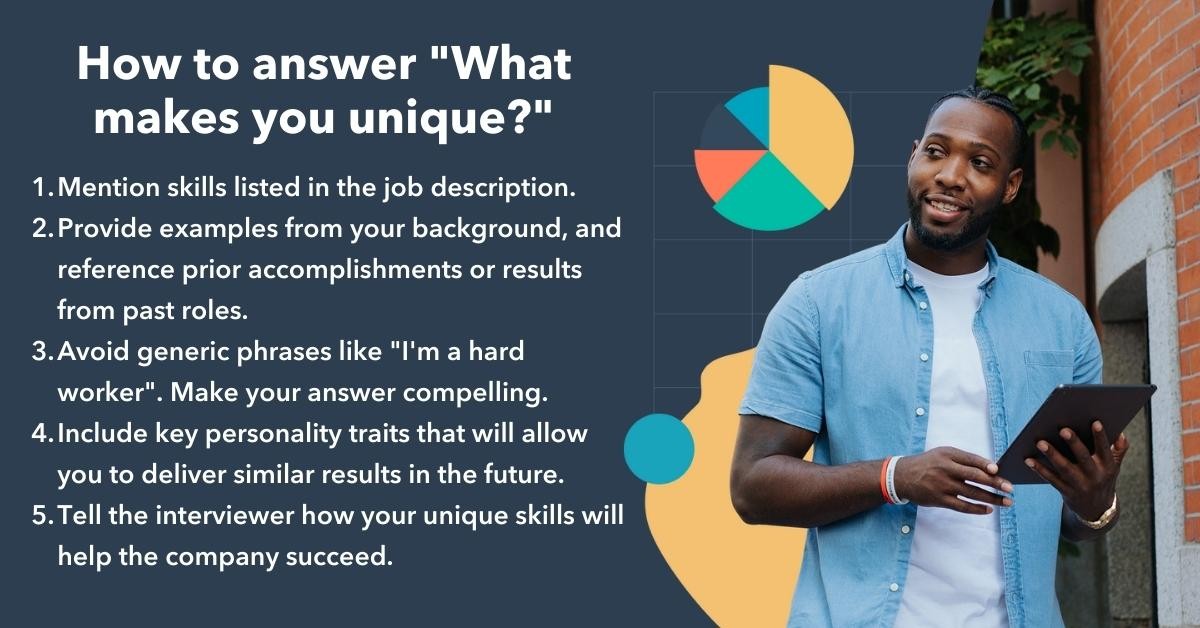 How to answer "What makes you unique?"

1. Mention skills listed in the job description.
2. Provide examples from your background, and reference prior accomplishments or results from past roles.
3. Avoid generic phrases like "I'm a hard worker". Make your answer compelling.
4. Include key personality traits that will allow you to deliver similar results in the future.
5. Tell the interviewer how your unique skills will help the company succeed.